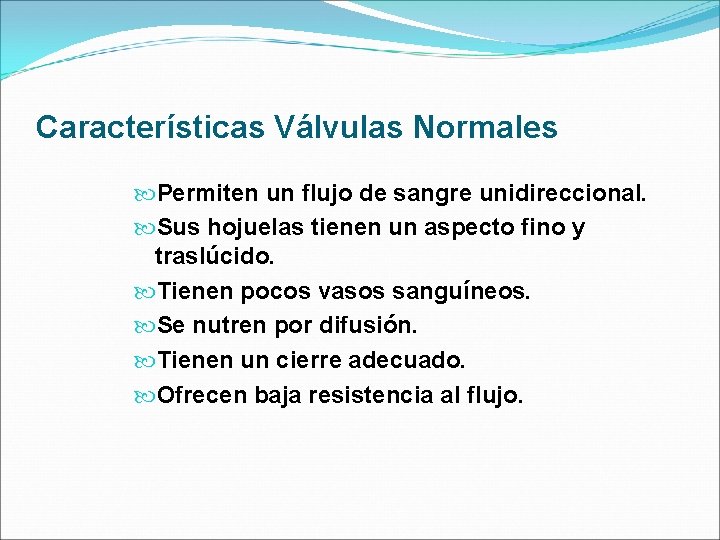 Características Válvulas Normales

Permiten un flujo de sangre unidireccional.
Sus hojuelas tienen un aspecto fino y traslúcido.
Tienen pocos vasos sanguíneos.
Se nutren por difusión.
Tienen un cierre adecuado.
Ofrecen baja resistencia al flujo.